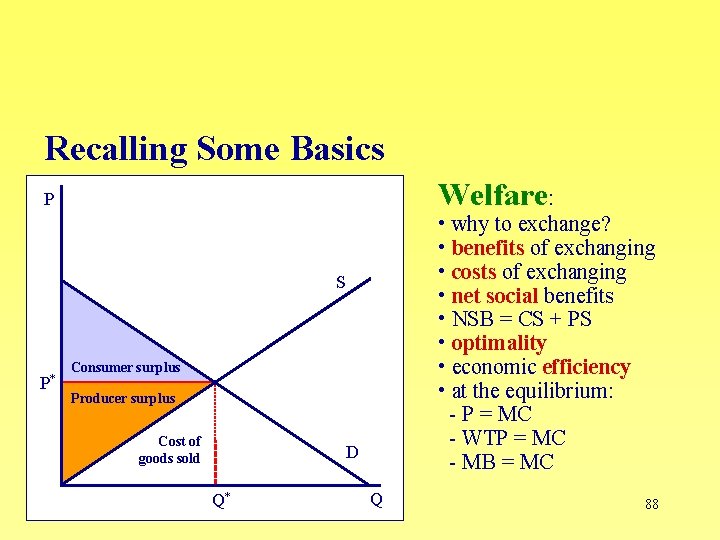 Recalling Some Basics

P

S

Consumer surplus

$P^*$

Producer surplus

Cost of goods sold

D

$Q^*$

Q

Welfare:
• why to exchange?
• benefits of exchanging
• costs of exchanging
• net social benefits
• NSB = CS + PS
• optimality
• economic efficiency
• at the equilibrium:
- P = MC
- WTP = MC
- MB = MC

88